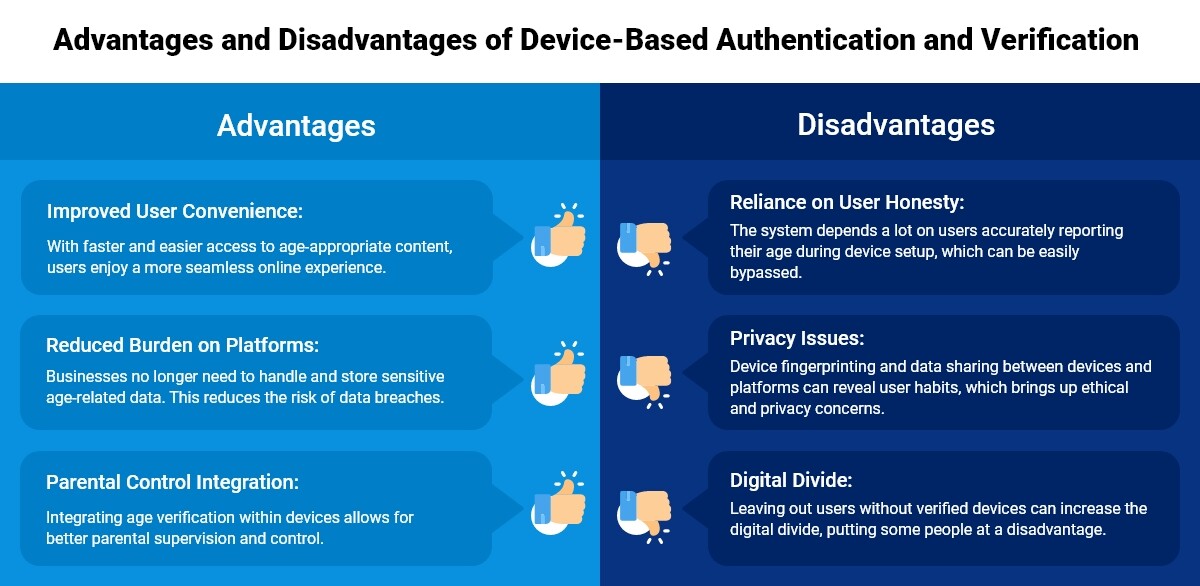 Advantages and Disadvantages of Device-Based Authentication and Verification

Advantages

Improved User Convenience:

With faster and easier access to age-appropriate content, users enjoy a more seamless online experience.

Reduced Burden on Platforms:

Businesses no longer need to handle and store sensitive age-related data. This reduces the risk of data breaches.

Parental Control Integration:

Integrating age verification within devices allows for better parental supervision and control.

Disadvantages

Reliance on User Honesty:

The system depends a lot on users accurately reporting their age during device setup, which can be easily bypassed.

Privacy Issues:

Device fingerprinting and data sharing between devices and platforms can reveal user habits, which brings up ethical and privacy concerns.

Digital Divide:

Leaving out users without verified devices can increase the digital divide, putting some people at a disadvantage.